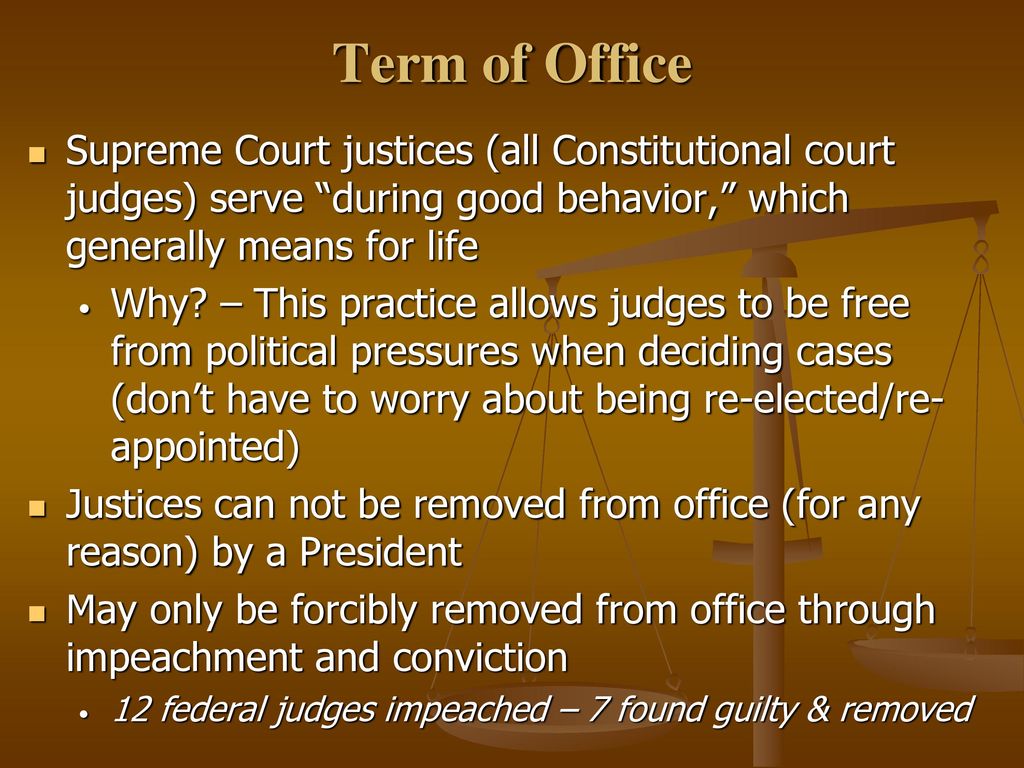 Term of Office

Supreme Court justices (all Constitutional court judges) serve “during good behavior,” which generally means for life

Why? – This practice allows judges to be free from political pressures when deciding cases (don’t have to worry about being re-elected/re-appointed)

Justices can not be removed from office (for any reason) by a President

May only be forcibly removed from office through impeachment and conviction

12 federal judges impeached – 7 found guilty & removed